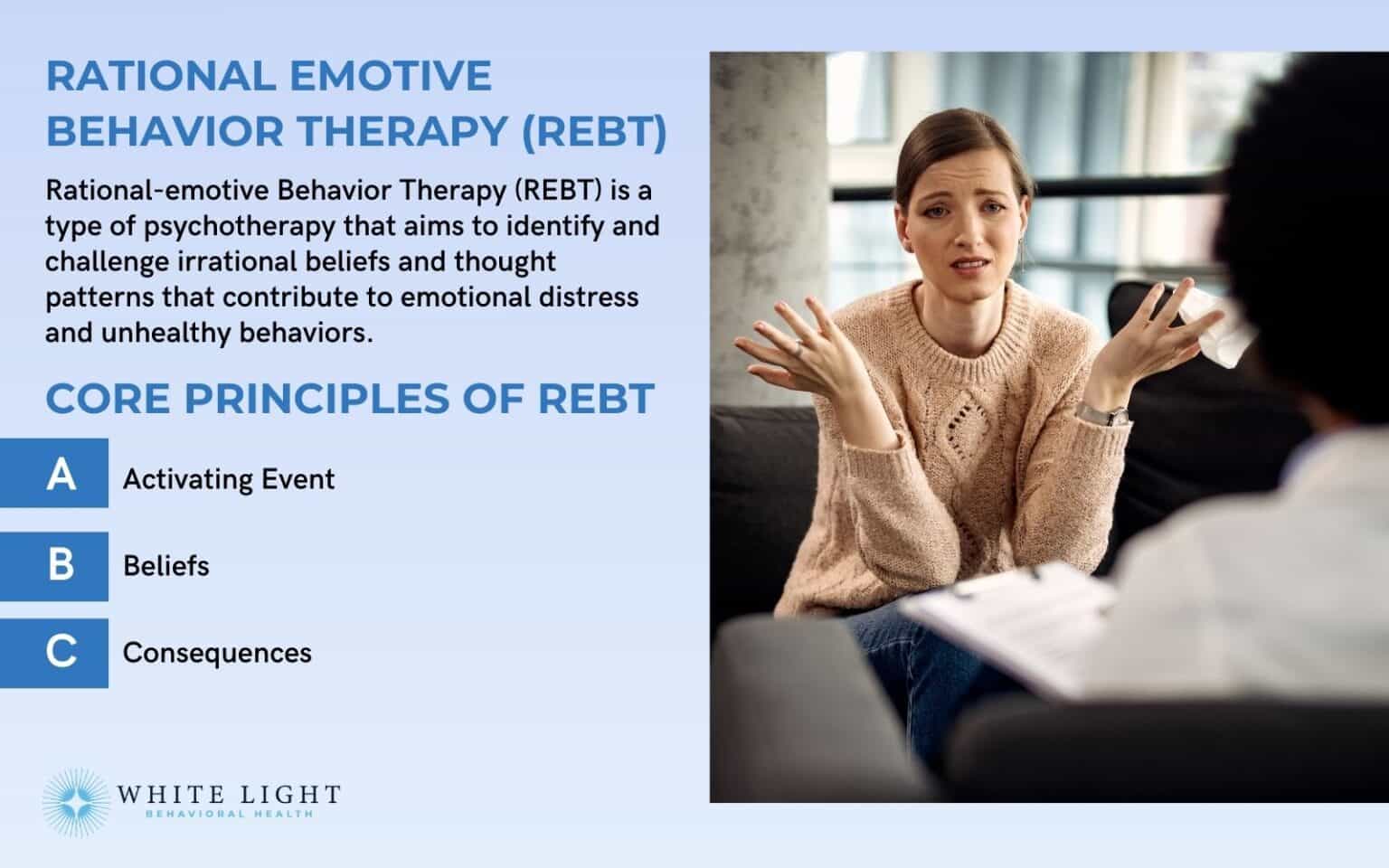 RATIONAL EMOTIVE BEHAVIOR THERAPY (REBT)

Rational-emotive Behavior Therapy (REBT) is a type of psychotherapy that aims to identify and challenge irrational beliefs and thought patterns that contribute to emotional distress and unhealthy behaviors.

CORE PRINCIPLES OF REBT

A Activating Event

B Beliefs

C Consequences

WHITE LIGHT
BEHAVIORAL HEALTH